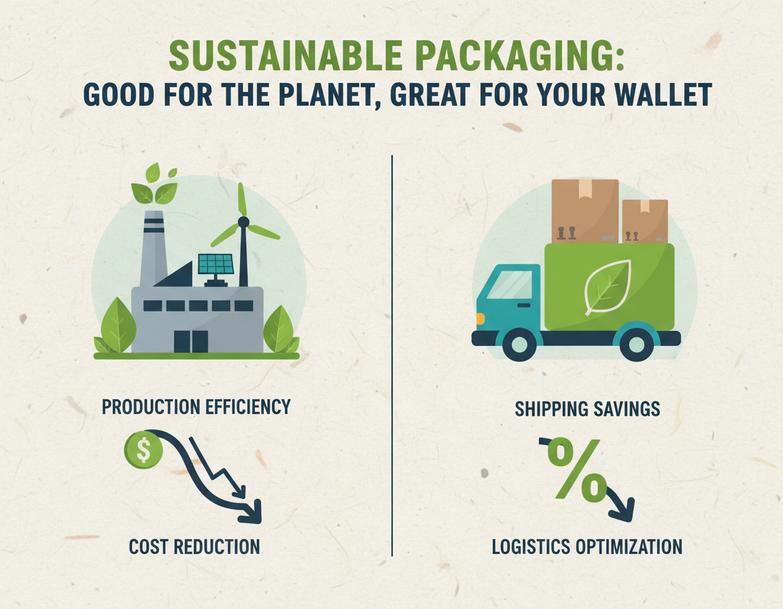 SUSTAINABLE PACKAGING:
GOOD FOR THE PLANET, GREAT FOR YOUR WALLET

PRODUCTION EFFICIENCY

$

COST REDUCTION

SHIPPING SAVINGS

%

LOGISTICS OPTIMIZATION